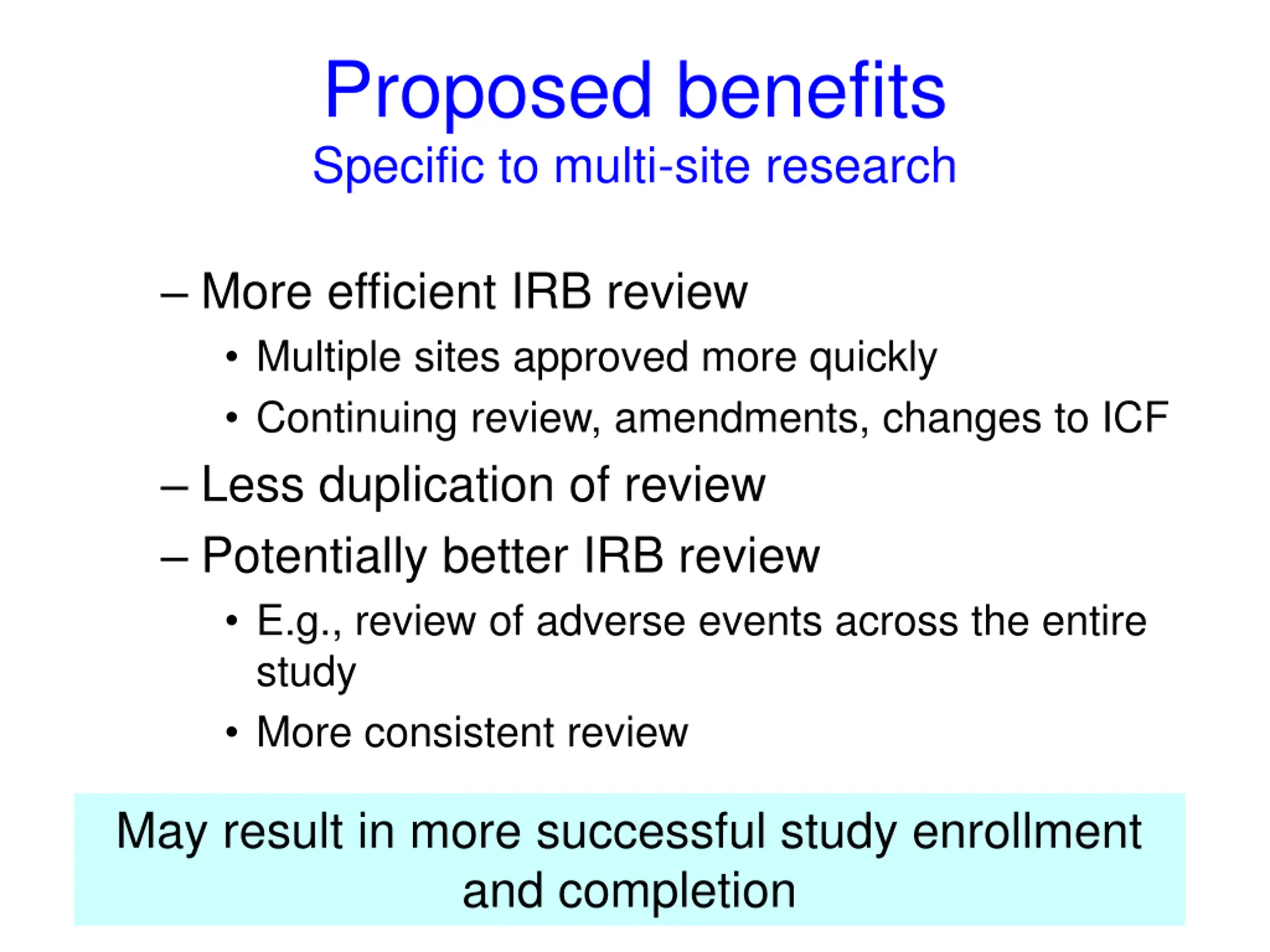 Proposed benefits
Specific to multi-site research

– More efficient IRB review
• Multiple sites approved more quickly
• Continuing review, amendments, changes to ICF
– Less duplication of review
– Potentially better IRB review
• E.g., review of adverse events across the entire study
• More consistent review

May result in more successful study enrollment and completion